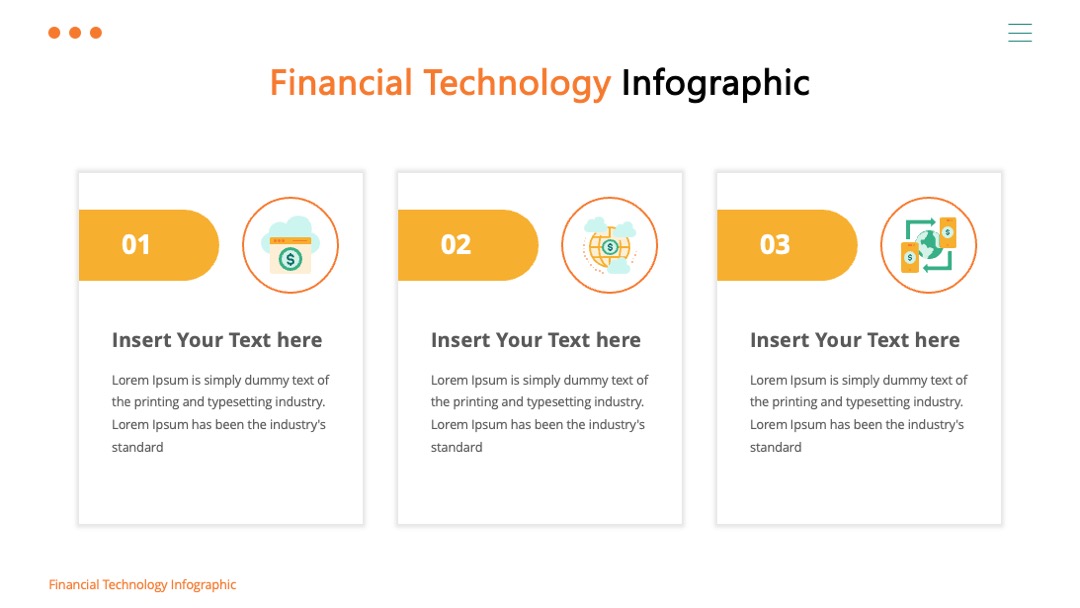 Financial Technology Infographic

01

Insert Your Text here

Lorem Ipsum is simply dummy text of the printing and typesetting industry. Lorem Ipsum has been the industry's standard

02

Insert Your Text here

Lorem Ipsum is simply dummy text of the printing and typesetting industry. Lorem Ipsum has been the industry's standard

03

Insert Your Text here

Lorem Ipsum is simply dummy text of the printing and typesetting industry. Lorem Ipsum has been the industry's standard

Financial Technology Infographic